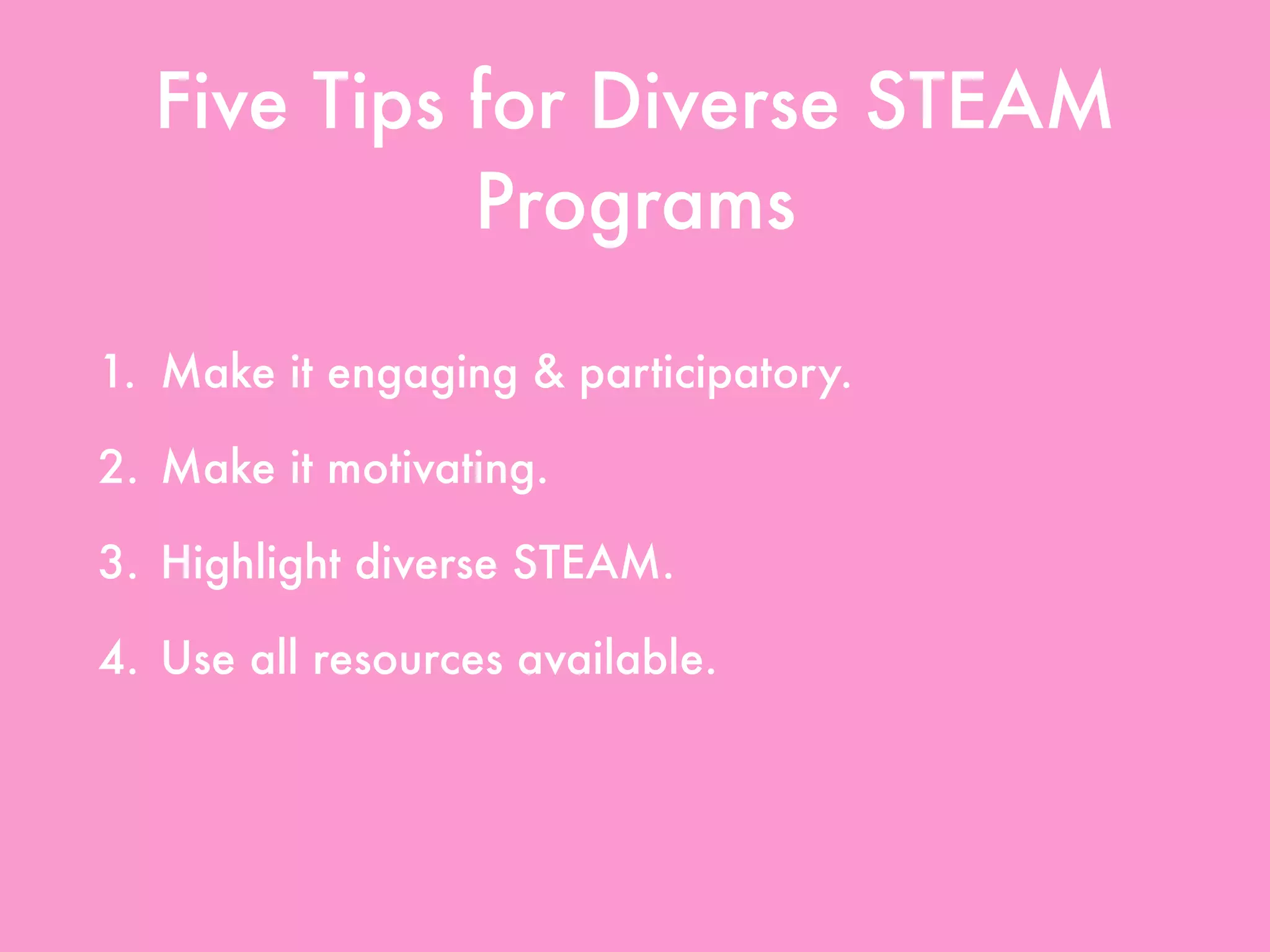 Five Tips for Diverse STEAM Programs

1. Make it engaging & participatory.
2. Make it motivating.
3. Highlight diverse STEAM.
4. Use all resources available.